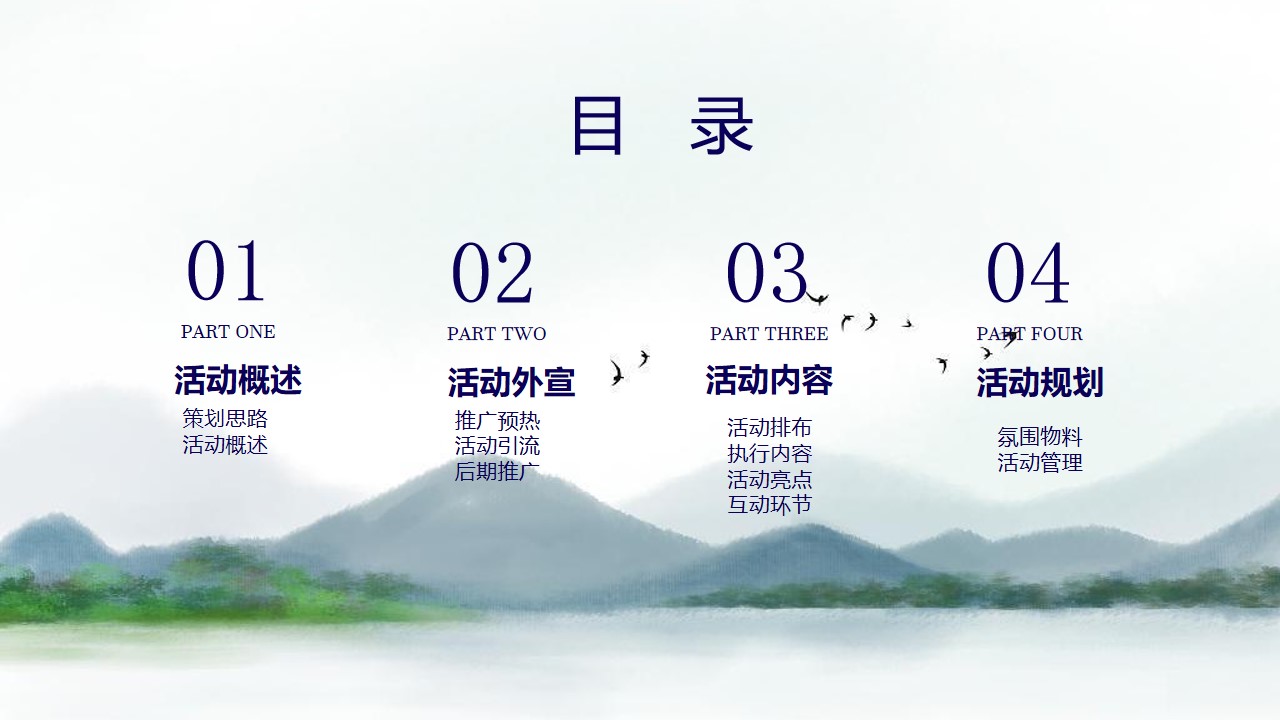 目 录

01
PART ONE
活动概述
策划思路
活动概述

02
PART TWO
活动外宣
推广预热
活动引流
后期推广

03
PART THREE
活动内容
活动排布
执行内容
活动亮点
互动环节

04
PART FOUR
活动规划
氛围物料
活动管理